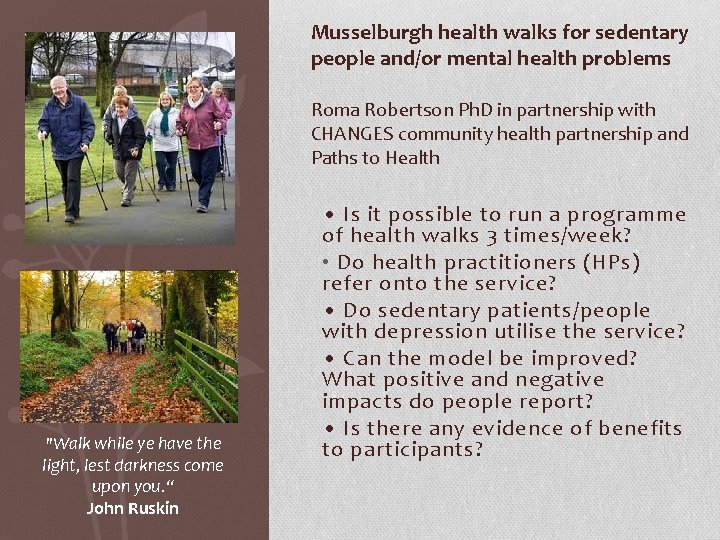 "Walk while ye have the light, lest darkness come upon you."
John Ruskin

Musselburgh health walks for sedentary people and/or mental health problems

Roma Robertson PhD in partnership with CHANGES community health partnership and Paths to Health

• Is it possible to run a programme of health walks 3 times/week?
• Do health practitioners (HPs) refer onto the service?
• Do sedentary patients/people with depression utilise the service?
• Can the model be improved? What positive and negative impacts do people report?
• Is there any evidence of benefits to participants?